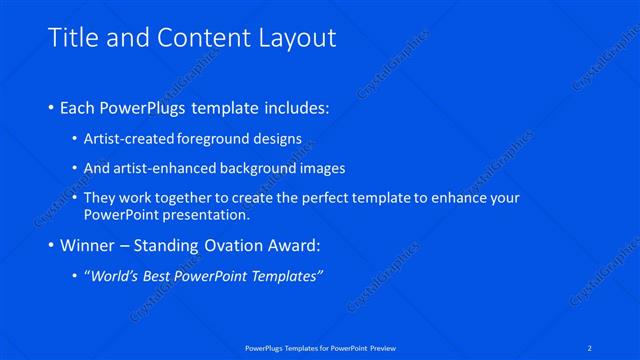 Title and Content Layout

• Each PowerPlugs template includes:

• Artist-created foreground designs

• And artist-enhanced background images

• They work together to create the perfect template to enhance your PowerPoint presentation.

• Winner – Standing Ovation Award:

• "World's Best PowerPoint Templates"

PowerPlugs Templates for PowerPoint Preview

2

CrystalGraphics